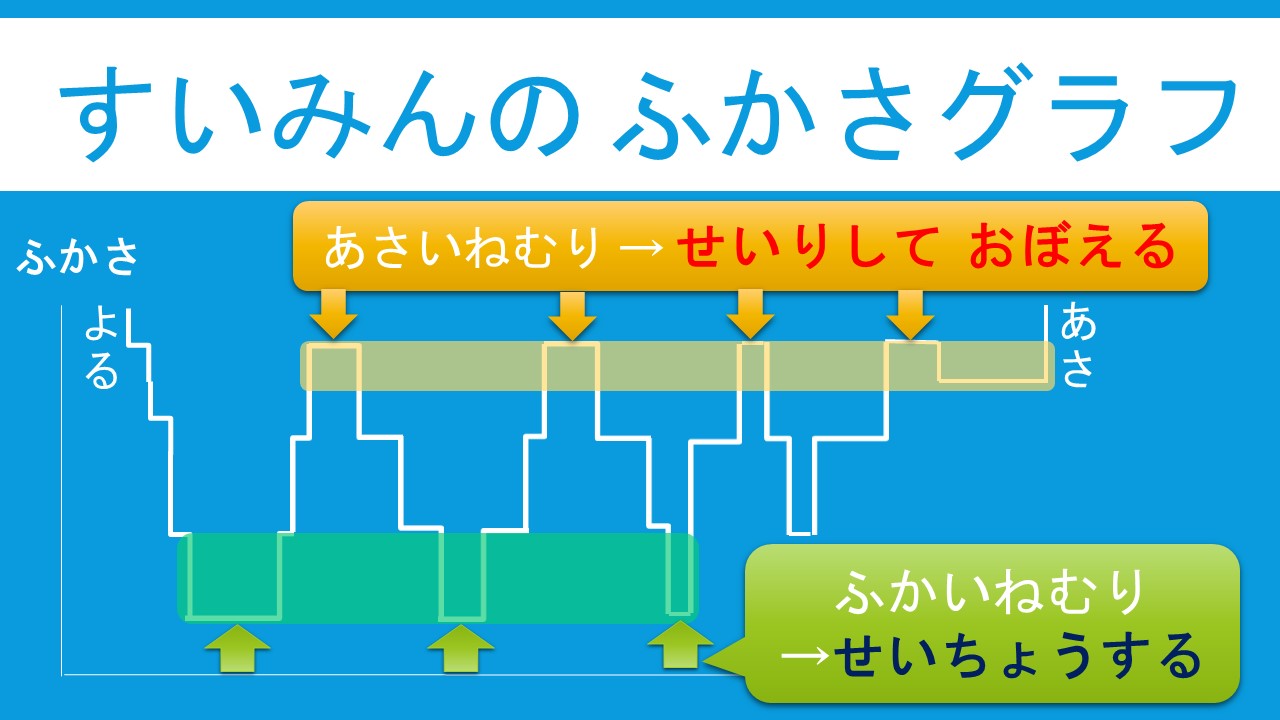 すいみんの ふかさグラフ

ふかさ

あさいねむり → せいりして おぼえる

よる

あさ

ふかいねむり
→せいちょうする